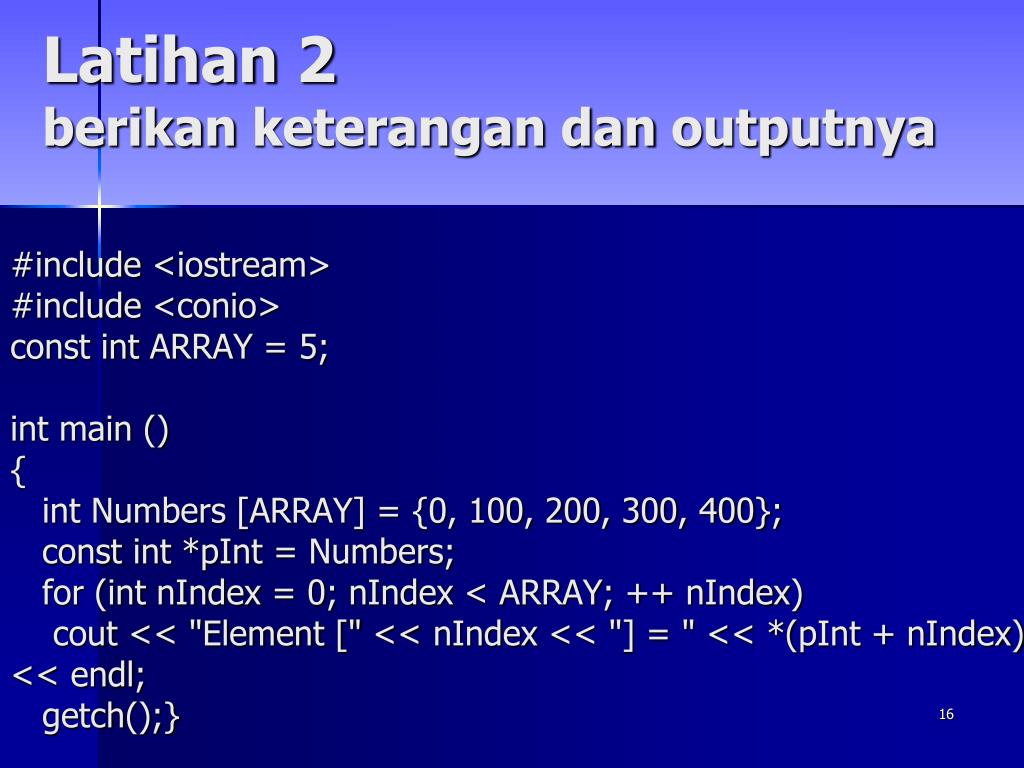 Latihan 2
berikan keterangan dan outputnya

#include <iostream>
#include <conio>
const int ARRAY = 5;

int main ()
{
int Numbers [ARRAY] = {0, 100, 200, 300, 400};
const int *pInt = Numbers;
for (int nIndex = 0; nIndex < ARRAY; ++ nIndex)
cout << "Element [" << nIndex << "] = " << *(pInt + nIndex) << endl;
getch();}

16